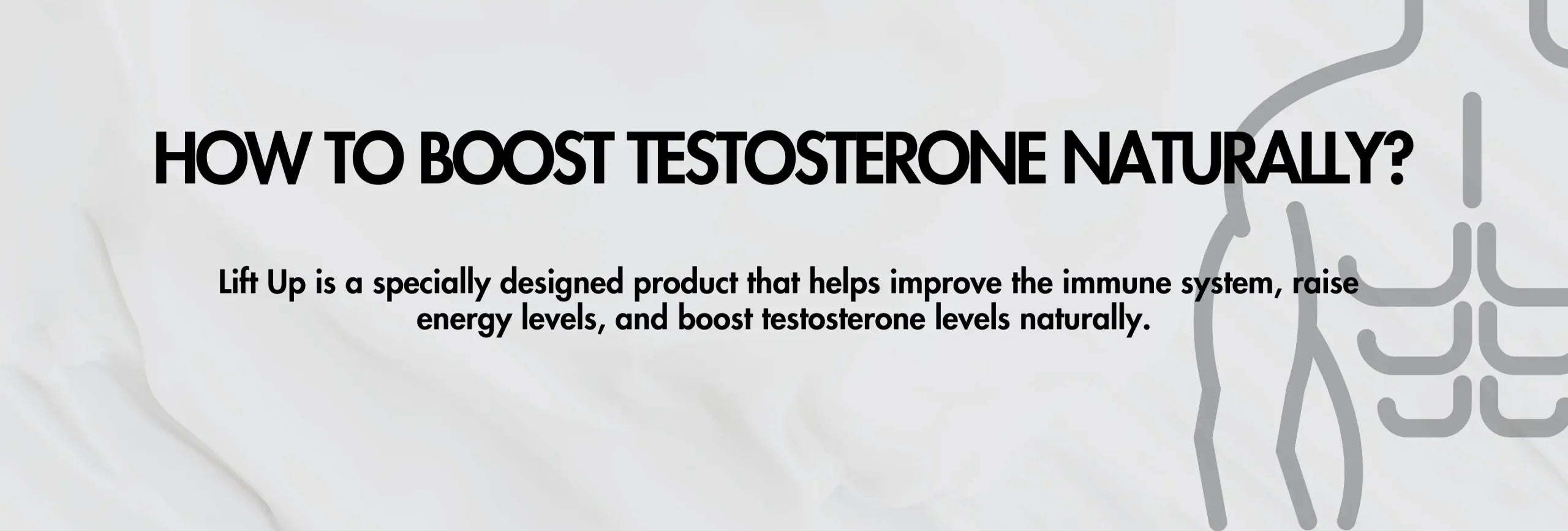 HOW TO BOOST TESTOSTERONE NATURALLY?

Lift Up is a specially designed product that helps improve the immune system, raise energy levels, and boost testosterone levels naturally.